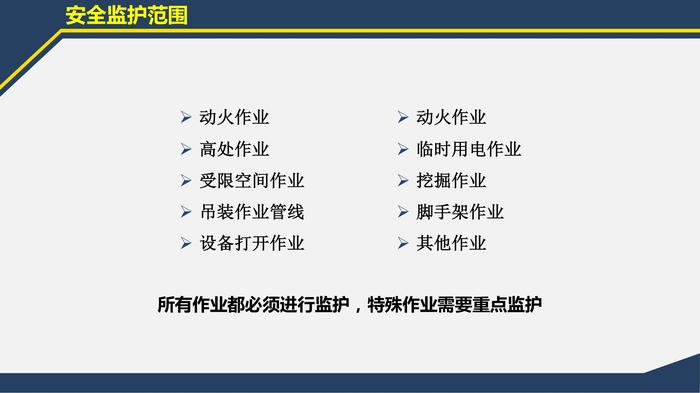 安全监护范围

➢ 动火作业
➢ 高处作业
➢ 受限空间作业
➢ 吊装作业管线
➢ 设备打开作业

➢ 动火作业
➢ 临时用电作业
➢ 挖掘作业
➢ 脚手架作业
➢ 其他作业

所有作业都必须进行监护，特殊作业需要重点监护